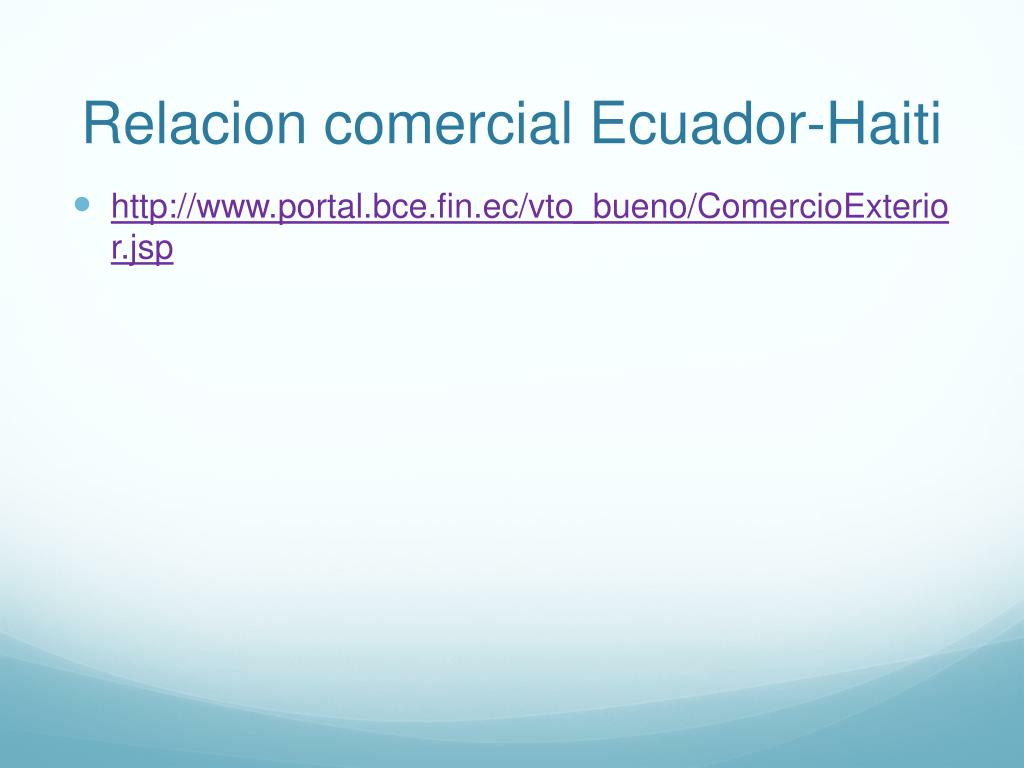 Relacion comercial Ecuador-Haiti

http://www.portal.bce.fin.ec/vto_bueno/ComercioExterior.jsp